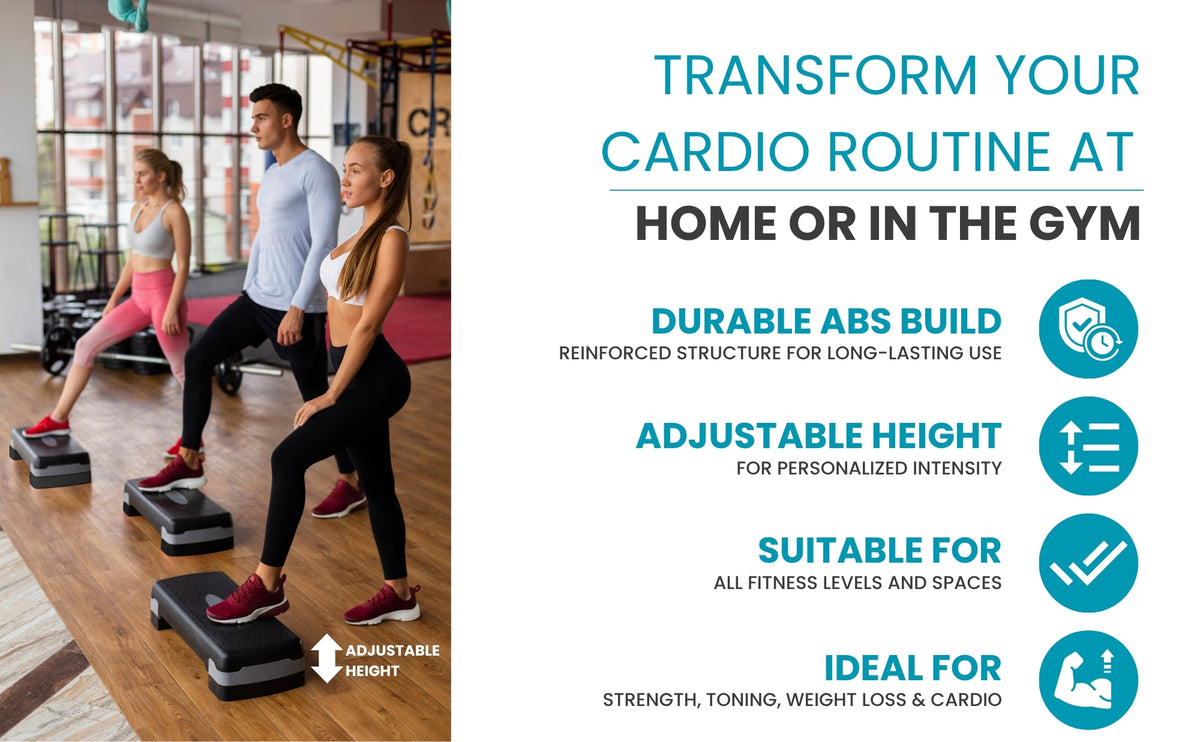 CR

ADJUSTABLE HEIGHT

TRANSFORM YOUR CARDIO ROUTINE AT

HOME OR IN THE GYM

DURABLE ABS BUILD
REINFORCED STRUCTURE FOR LONG-LASTING USE

ADJUSTABLE HEIGHT
FOR PERSONALIZED INTENSITY

SUITABLE FOR
ALL FITNESS LEVELS AND SPACES

IDEAL FOR
STRENGTH, TONING, WEIGHT LOSS & CARDIO